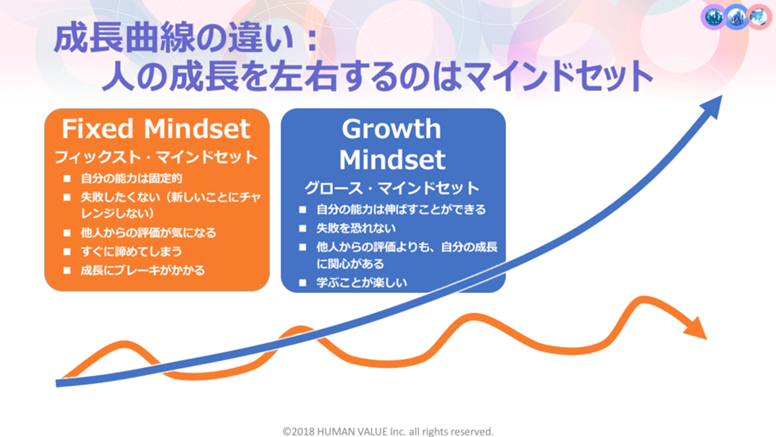 成長曲線の違い：
人の成長を左右するのはマインドセット

Fixed Mindset
フィックスト・マインドセット
■ 自分の能力は固定的
■ 失敗したくない（新しいことにチャレンジしない）
■ 他人からの評価が気になる
■ すぐに諦めてしまう
■ 成長にブレーキがかかる

Growth Mindset
グロース・マインドセット
■ 自分の能力は伸ばすことができる
■ 失敗を恐れない
■ 他人からの評価よりも、自分の成長に関心がある
■ 学ぶことが楽しい

©2018 HUMAN VALUE Inc. all rights reserved.